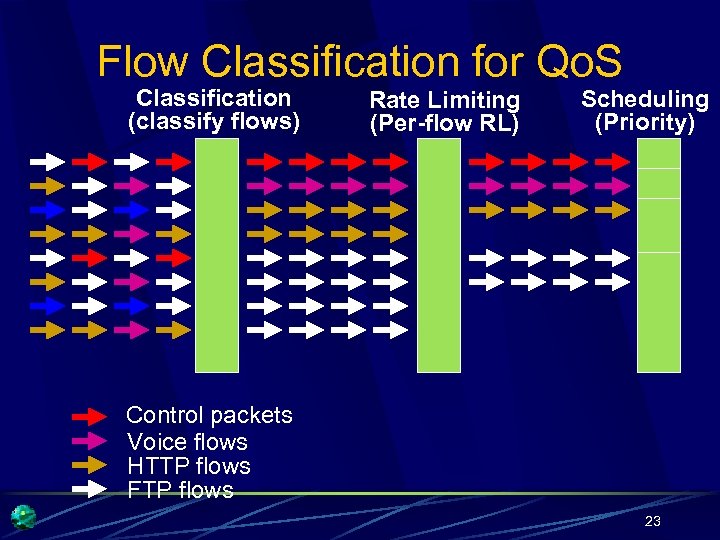 Flow Classification for QoS

Classification (classify flows)

Rate Limiting (Per-flow RL)

Scheduling (Priority)

Control packets
Voice flows
HTTP flows
FTP flows

23